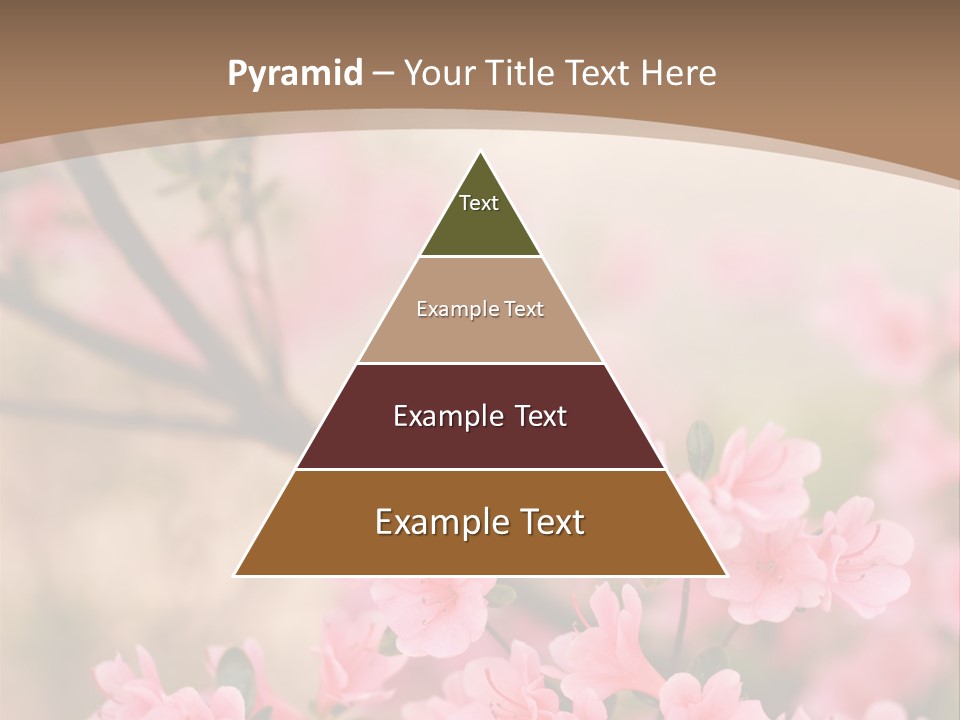 Pyramid – Your Title Text Here

Text

Example Text

Example Text

Example Text